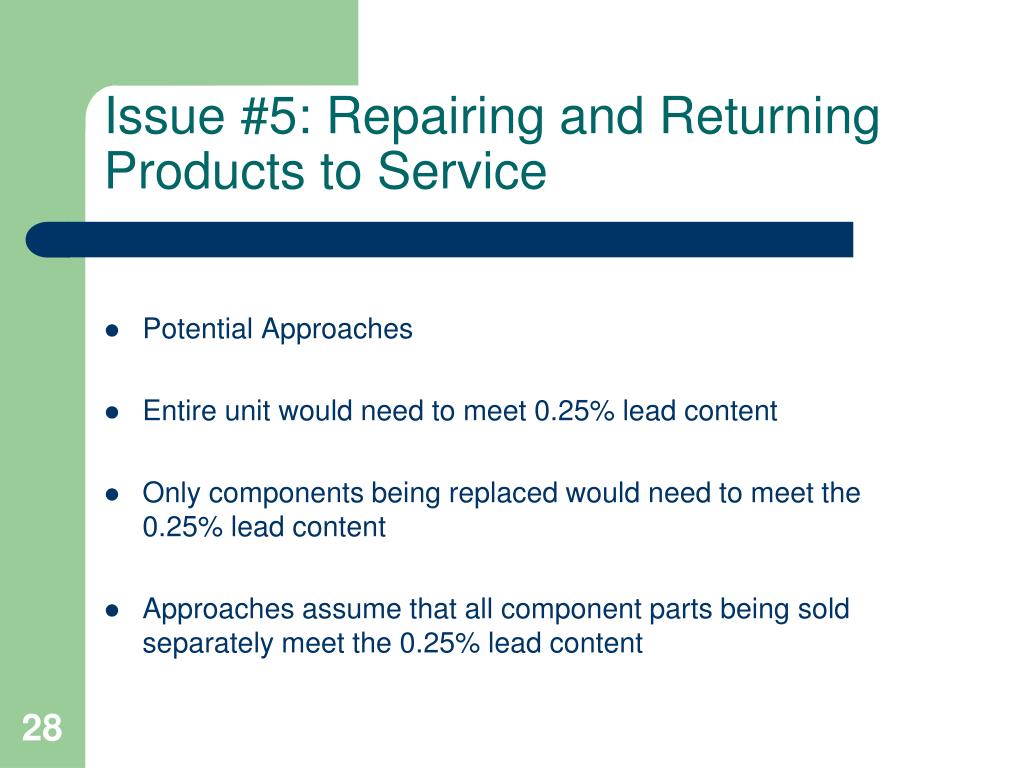 Issue #5: Repairing and Returning Products to Service

- Potential Approaches
- Entire unit would need to meet 0.25% lead content
- Only components being replaced would need to meet the 0.25% lead content
- Approaches assume that all component parts being sold separately meet the 0.25% lead content

28